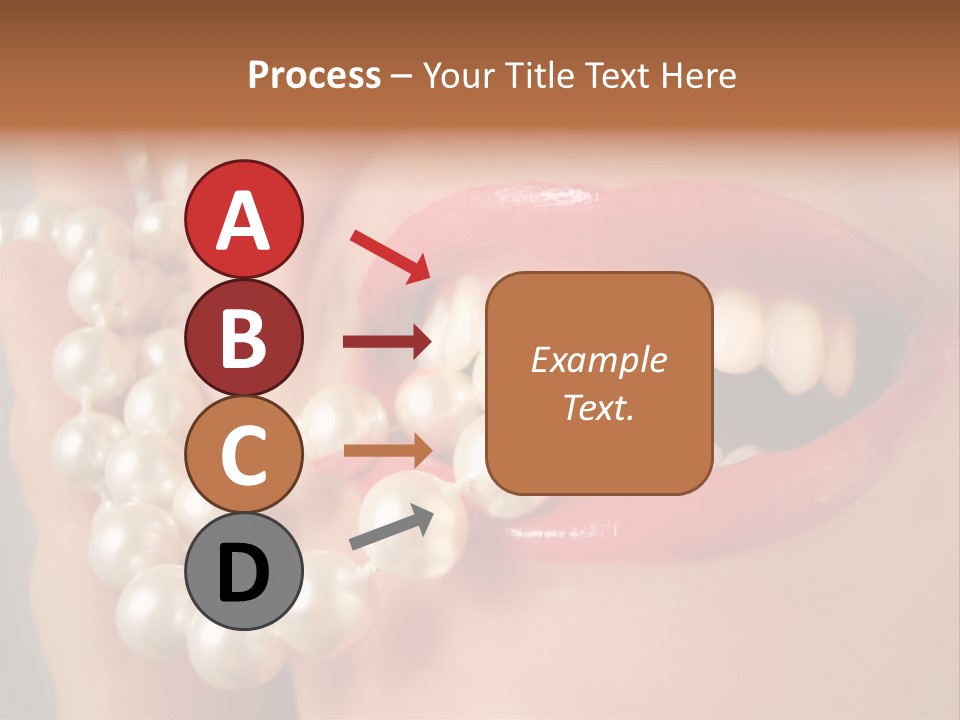 Process – Your Title Text Here

A

B

C

D

Example Text.